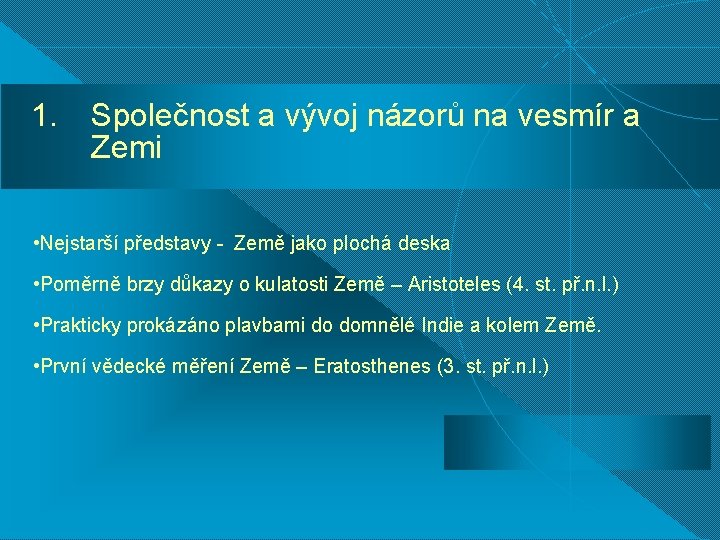 1. Společnost a vývoj názorů na vesmír a Zemi

•Nejstarší představy - Země jako plochá deska

•Poměrně brzy důkazy o kulatosti Země – Aristoteles (4. st. př.n.l.)

•Prakticky prokázáno plavbami do domnělé Indie a kolem Země.

•První vědecké měření Země – Eratosthenes (3. st. př.n.l.)